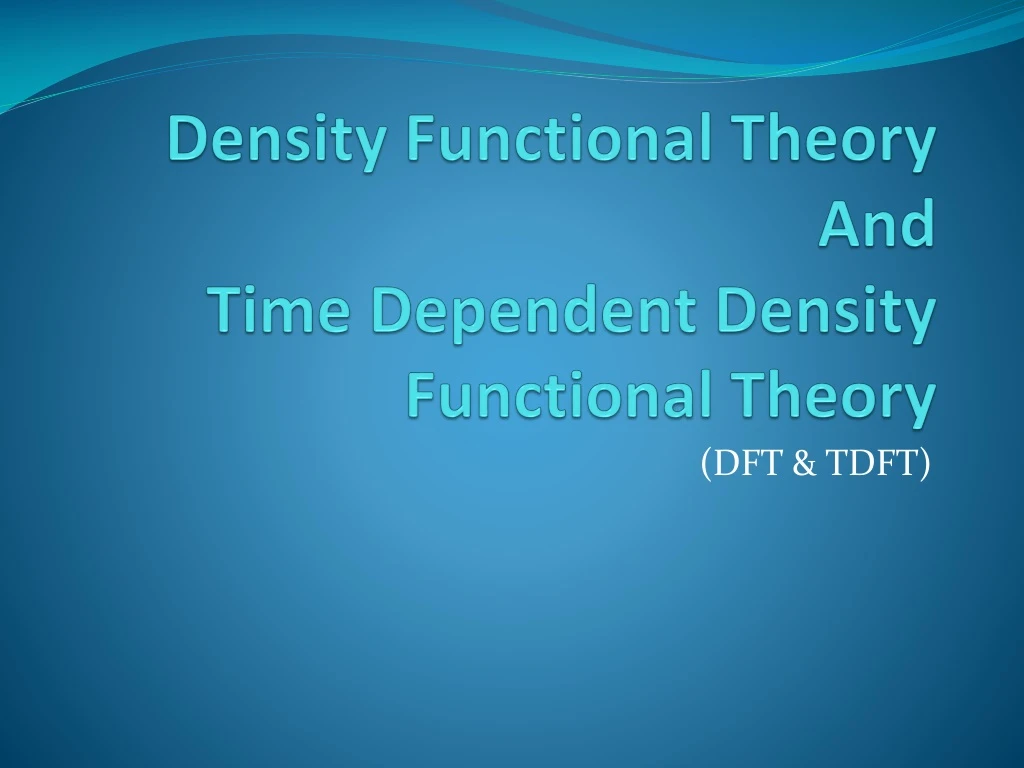 Density Functional Theory
And
Time Dependent Density Functional Theory

(DFT & TDFT)